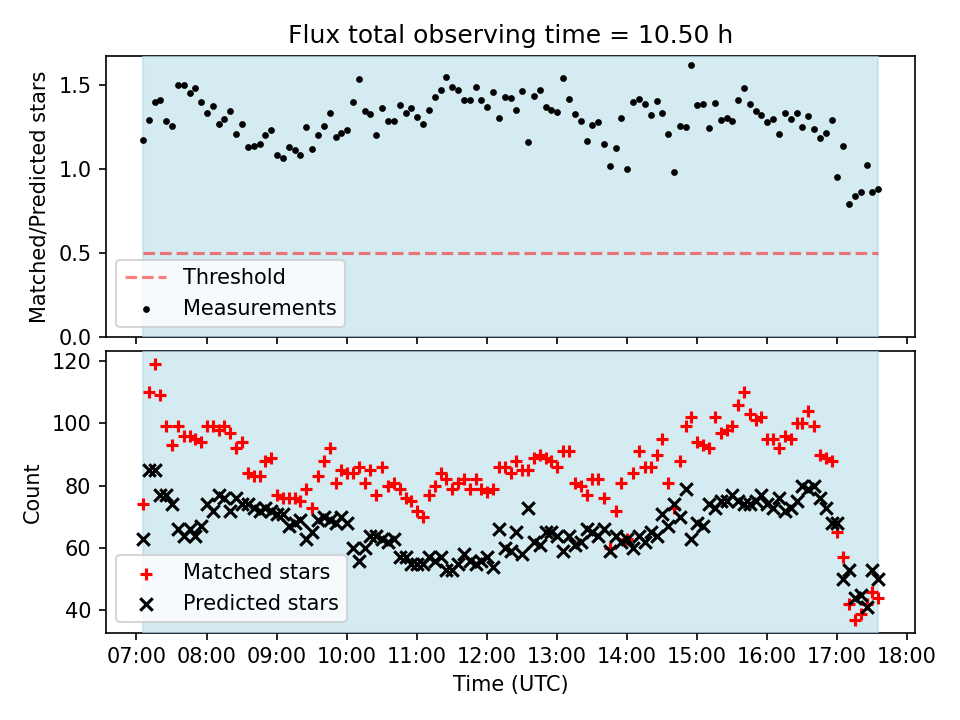 Flux total observing time = 10.50 h

Matched/Predicted stars

1.5
1.0
0.5
0.0

Threshold
Measurements

Count

120
100
80
60
40

Matched stars
Predicted stars

07:00 08:00 09:00 10:00 11:00 12:00 13:00 14:00 15:00 16:00 17:00 18:00

Time (UTC)